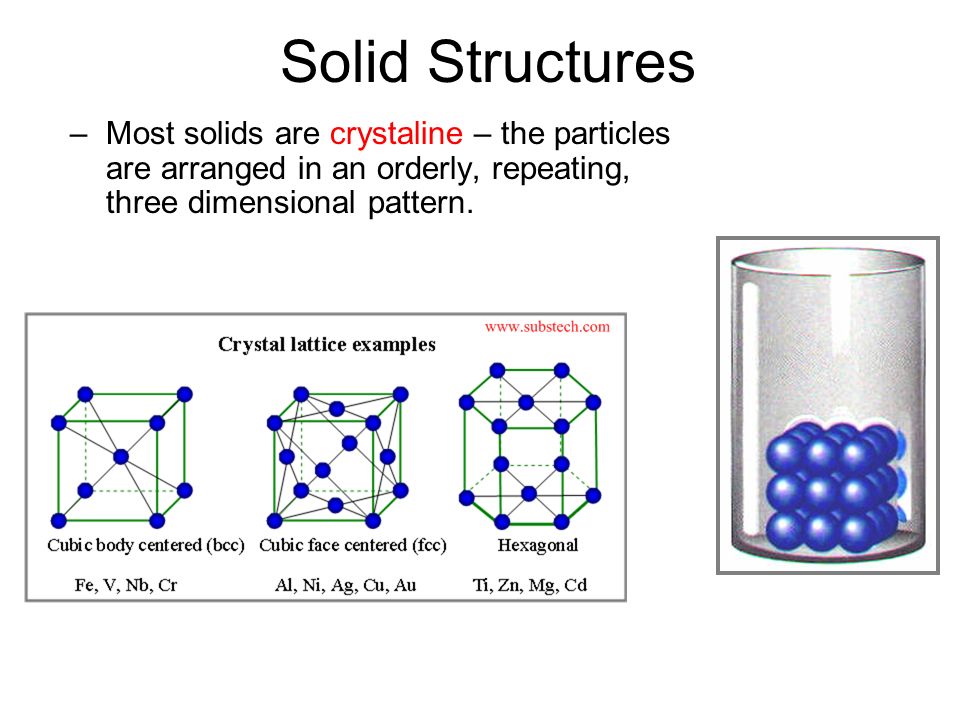 Solid Structures

– Most solids are crystaline – the particles are arranged in an orderly, repeating, three dimensional pattern.

www.substech.com

Crystal lattice examples

Cubic body centered (bcc)
Fe, V, Nb, Cr

Cubic face centered (fcc)
Al, Ni, Ag, Cu, Au

Hexagonal
Ti, Zn, Mg, Cd